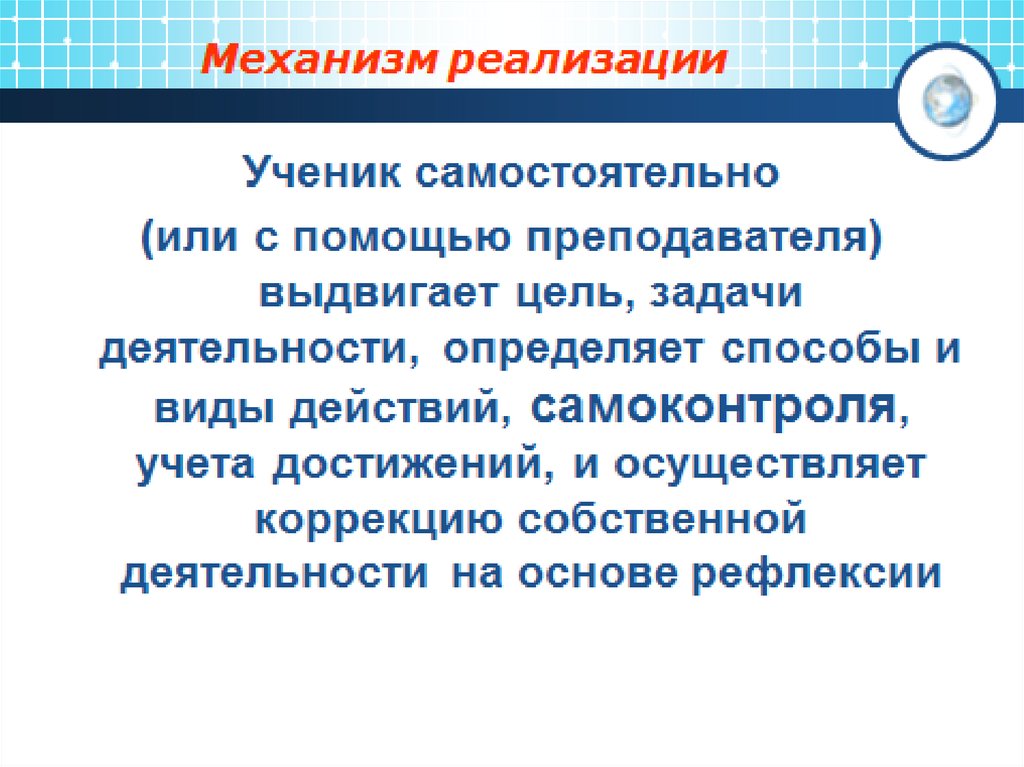 Механизм реализации

Ученик самостоятельно (или с помощью преподавателя) выдвигает цель, задачи деятельности, определяет способы и виды действий, самоконтроля, учета достижений, и осуществляет коррекцию собственной деятельности на основе рефлексии